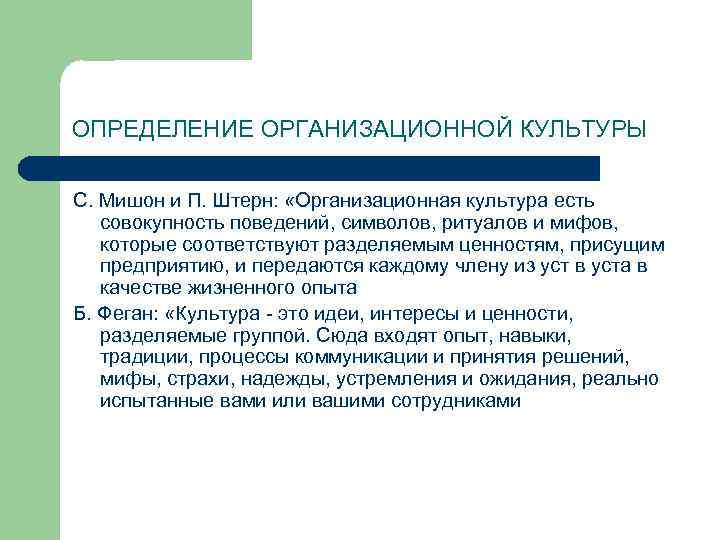 ОПРЕДЕЛЕНИЕ ОРГАНИЗАЦИОННОЙ КУЛЬТУРЫ

С. Мишон и П. Штерн: «Организационная культура есть совокупность поведений, символов, ритуалов и мифов, которые соответствуют разделяемым ценностям, присущим предприятию, и передаются каждому члену из уст в уста в качестве жизненного опыта

Б. Феган: «Культура - это идеи, интересы и ценности, разделяемые группой. Сюда входят опыт, навыки, традиции, процессы коммуникации и принятия решений, мифы, страхи, надежды, устремления и ожидания, реально испытанные вами или вашими сотрудниками